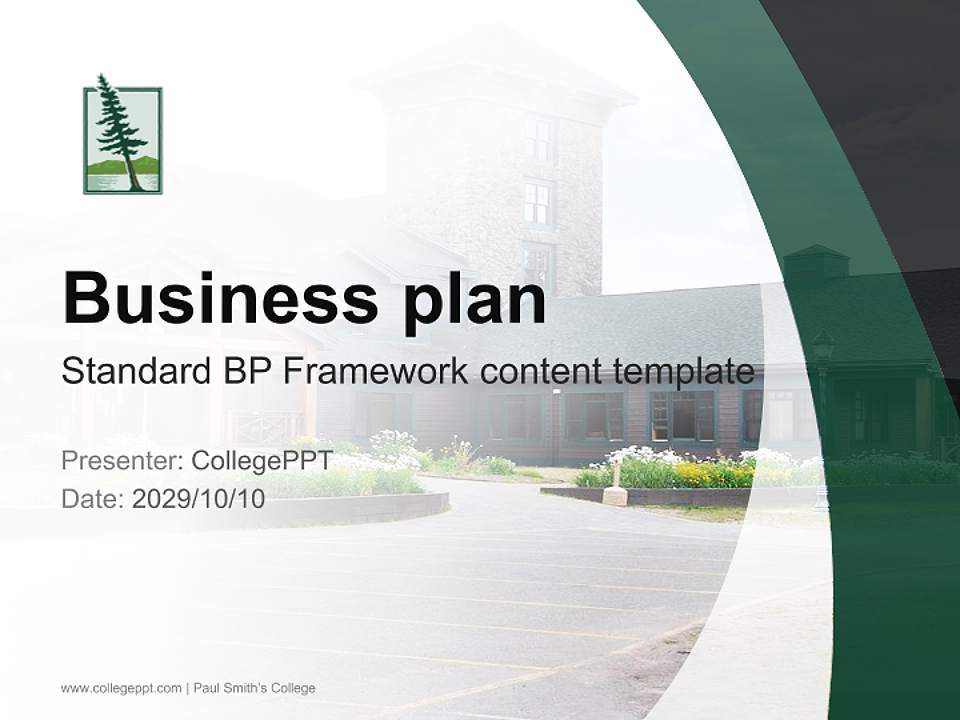 Business plan

Standard BP Framework content template

Presenter: CollegePPT
Date: 2029/10/10

www.collegeppt.com | Paul Smith's College